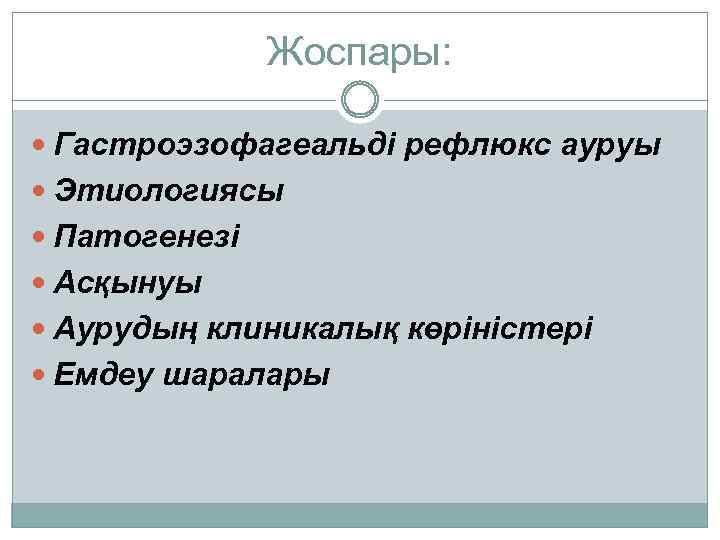 Жоспары:

- Гастроэзофагеальді рефлюкс ауруы
- Этиологиясы
- Патогенезі
- Асқынуы
- Аурудың клиникалық көріністері
- Емдеу шаралары